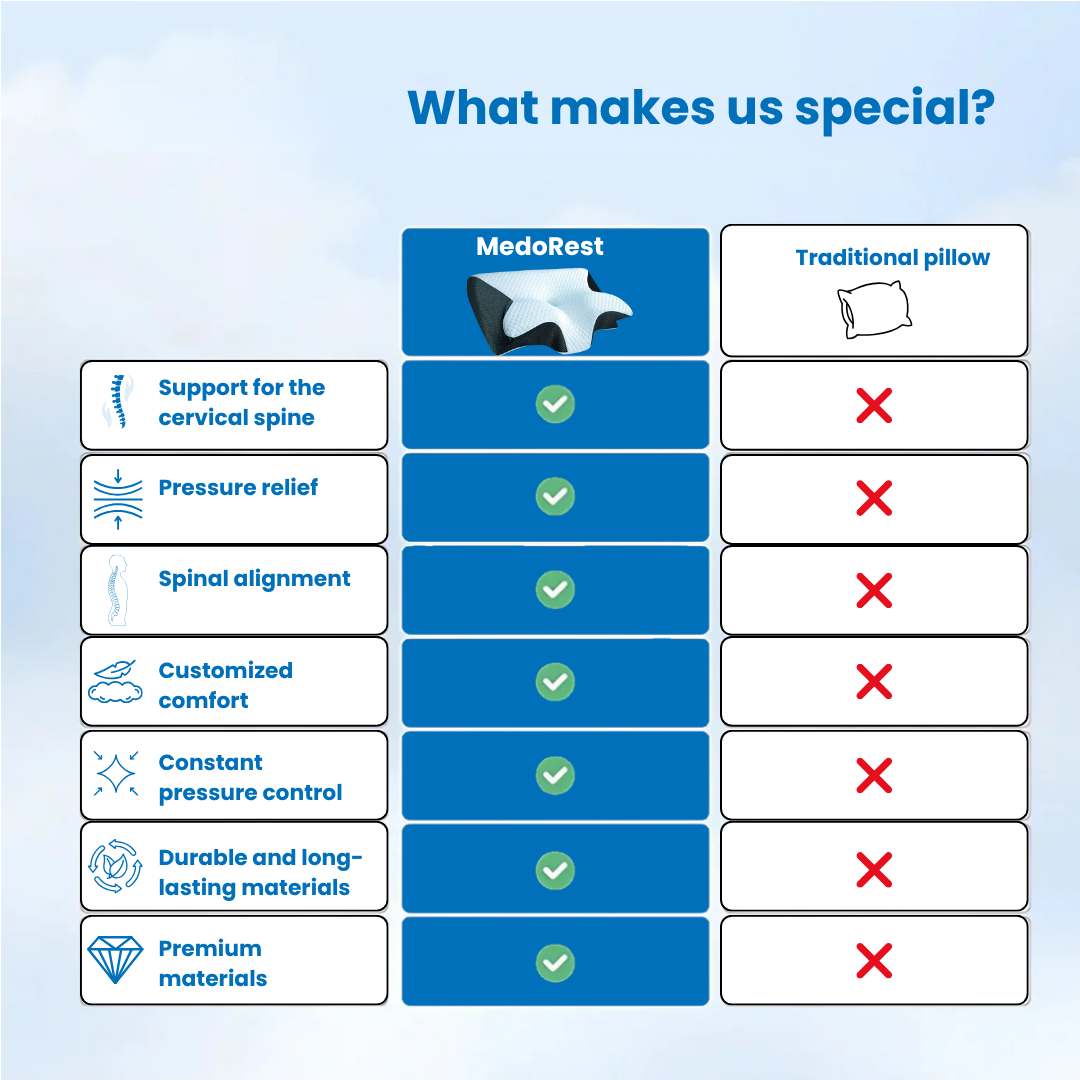 What makes us special?

| | MedoRest | Traditional pillow |
|---|---|---|
| Support for the cervical spine | ✓ | ✗ |
| Pressure relief | ✓ | ✗ |
| Spinal alignment | ✓ | ✗ |
| Customized comfort | ✓ | ✗ |
| Constant pressure control | ✓ | ✗ |
| Durable and long-lasting materials | ✓ | ✗ |
| Premium materials | ✓ | ✗ |